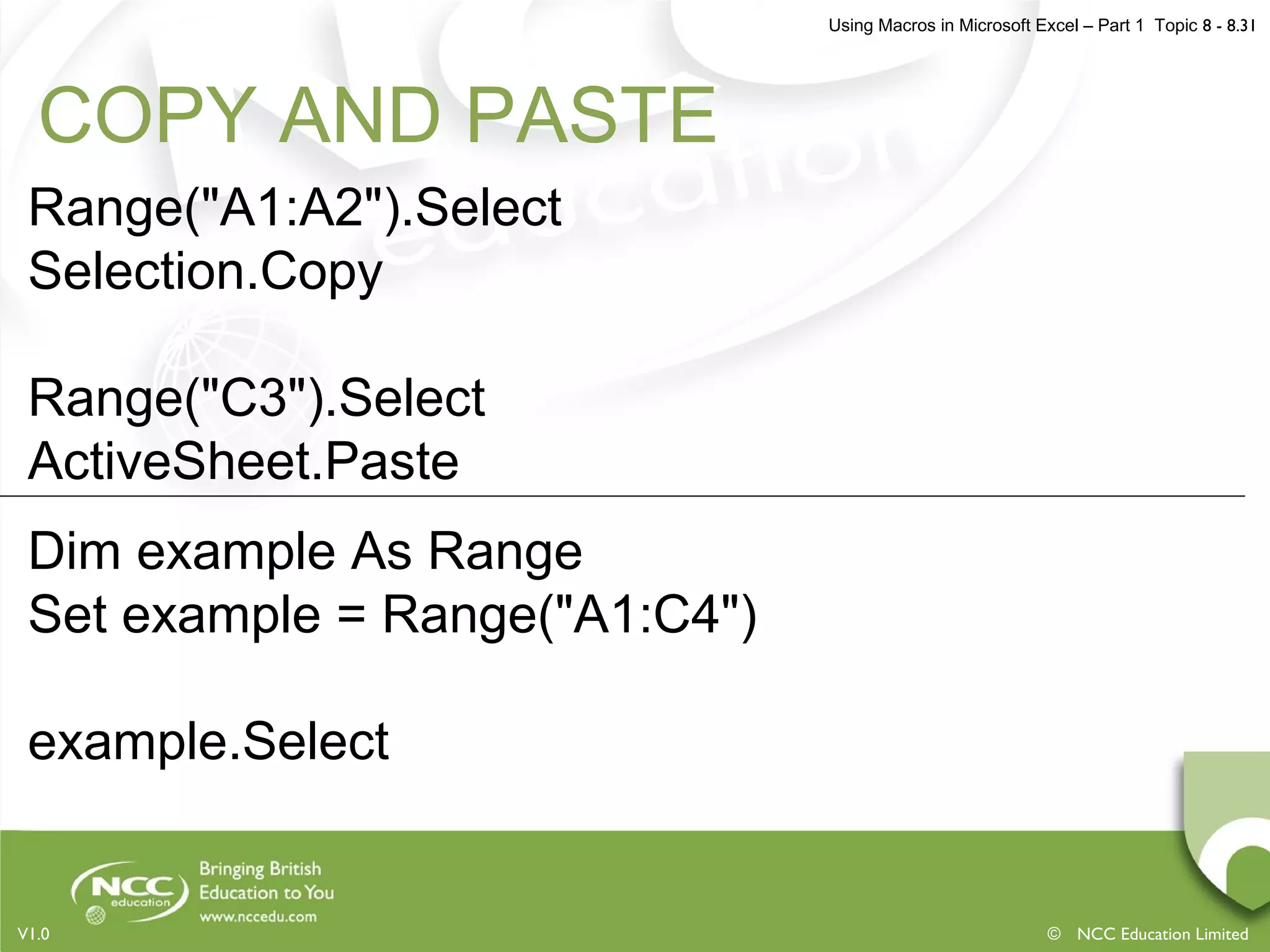 Using Macros in Microsoft Excel – Part 1 Topic 8 - 8.31

COPY AND PASTE

Range("A1:A2").Select
Selection.Copy

Range("C3").Select
ActiveSheet.Paste

Dim example As Range
Set example = Range("A1:C4")

example.Select

NCC education

Bringing British Education to You
www.nccedu.com

V1.0

© NCC Education Limited